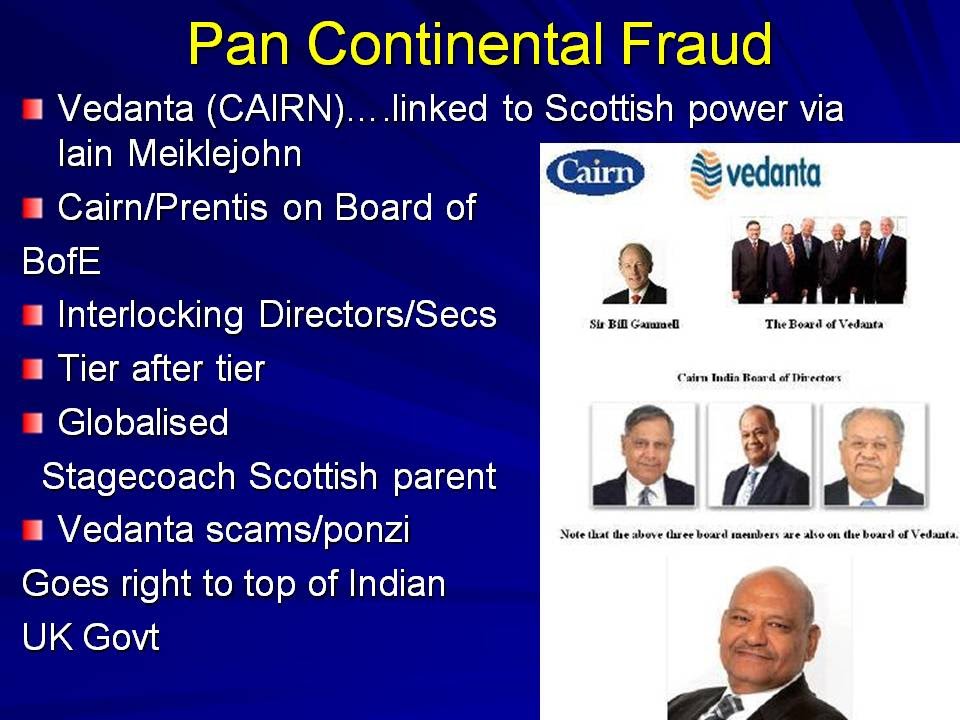 Pan Continental Fraud

Vedanta (CAIRN)….linked to Scottish power via Iain Meiklejohn

Cairn/Prentis on Board of

BofE

Interlocking Directors/Secs

Tier after tier

Globalised

Stagecoach Scottish parent

Vedanta scams/ponzi

Goes right to top of Indian

UK Govt

Cairn

vedanta

Sir Bill Gammell

The Board of Vedanta

Cairn India Board of Directors

Note that the above three board members are also on the board of Vedanta.